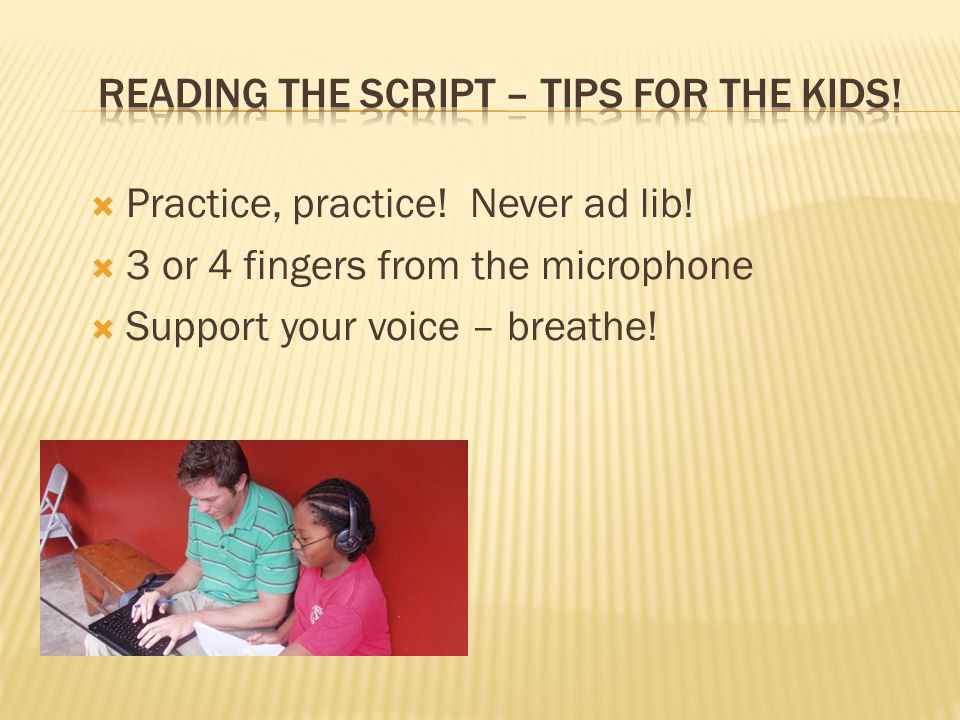 READING THE SCRIPT – TIPS FOR THE KIDS!

Practice, practice!  Never ad lib!
3 or 4 fingers from the microphone
Support your voice – breathe!